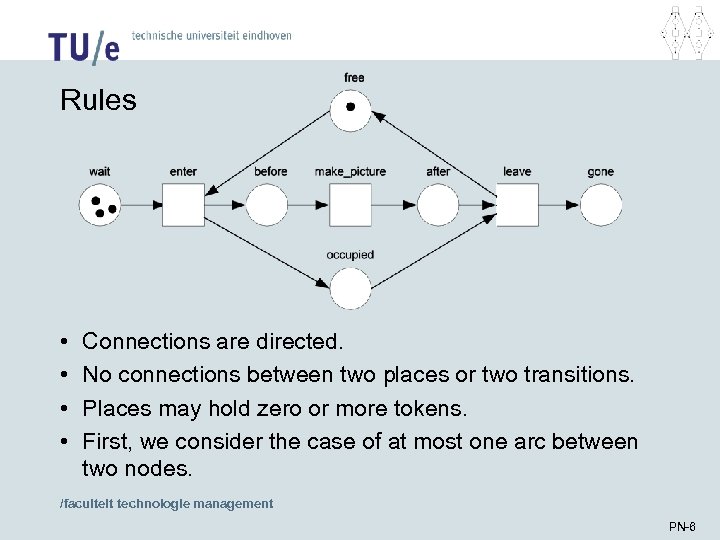 TU/e technische universiteit eindhoven

Rules

free

wait enter before make_picture after leave gone

occupied

• Connections are directed.
• No connections between two places or two transitions.
• Places may hold zero or more tokens.
• First, we consider the case of at most one arc between two nodes.

/faculteit technologie management

PN-6